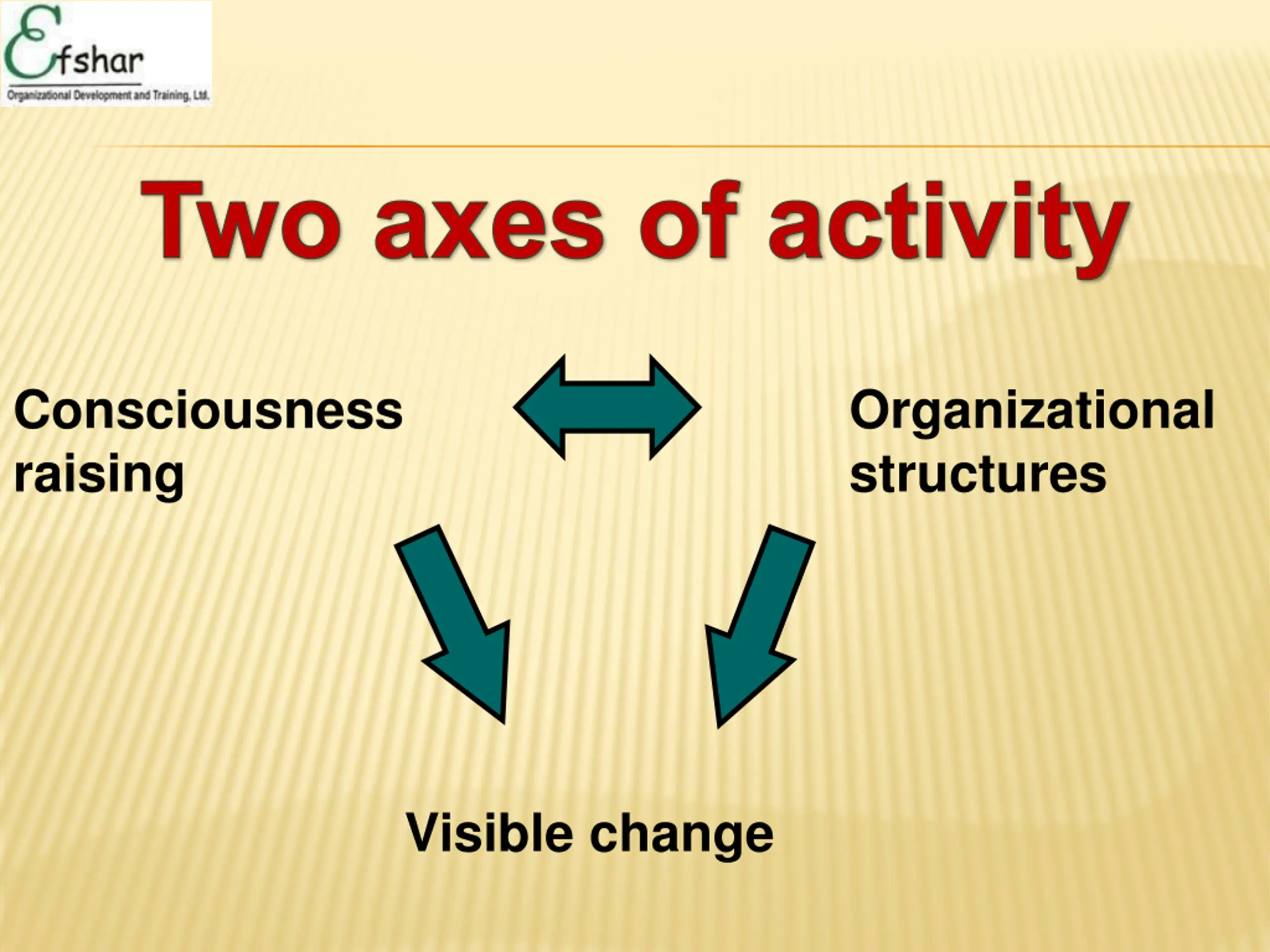 Efshar
Organizational Development and Training, Ltd.

Two axes of activity

Consciousness raising

Organizational structures

Visible change